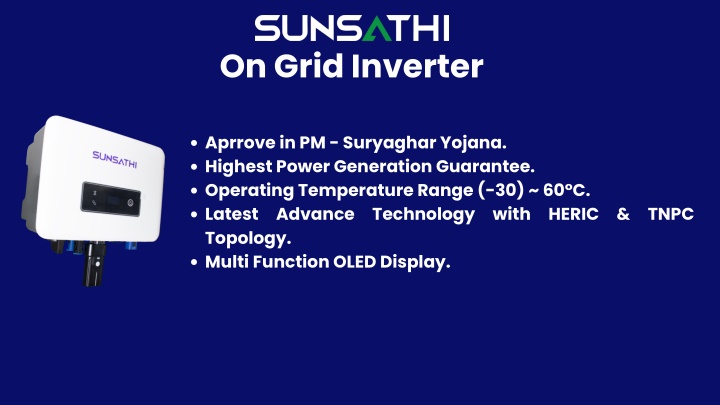 SUNSATHI
On Grid Inverter

SUNSATHI

- Aprrove in PM - Suryaghar Yojana.
- Highest Power Generation Guarantee.
- Operating Temperature Range (-30) ~ 60°C.
- Latest Advance Technology with HERIC & TNPC Topology.
- Multi Function OLED Display.